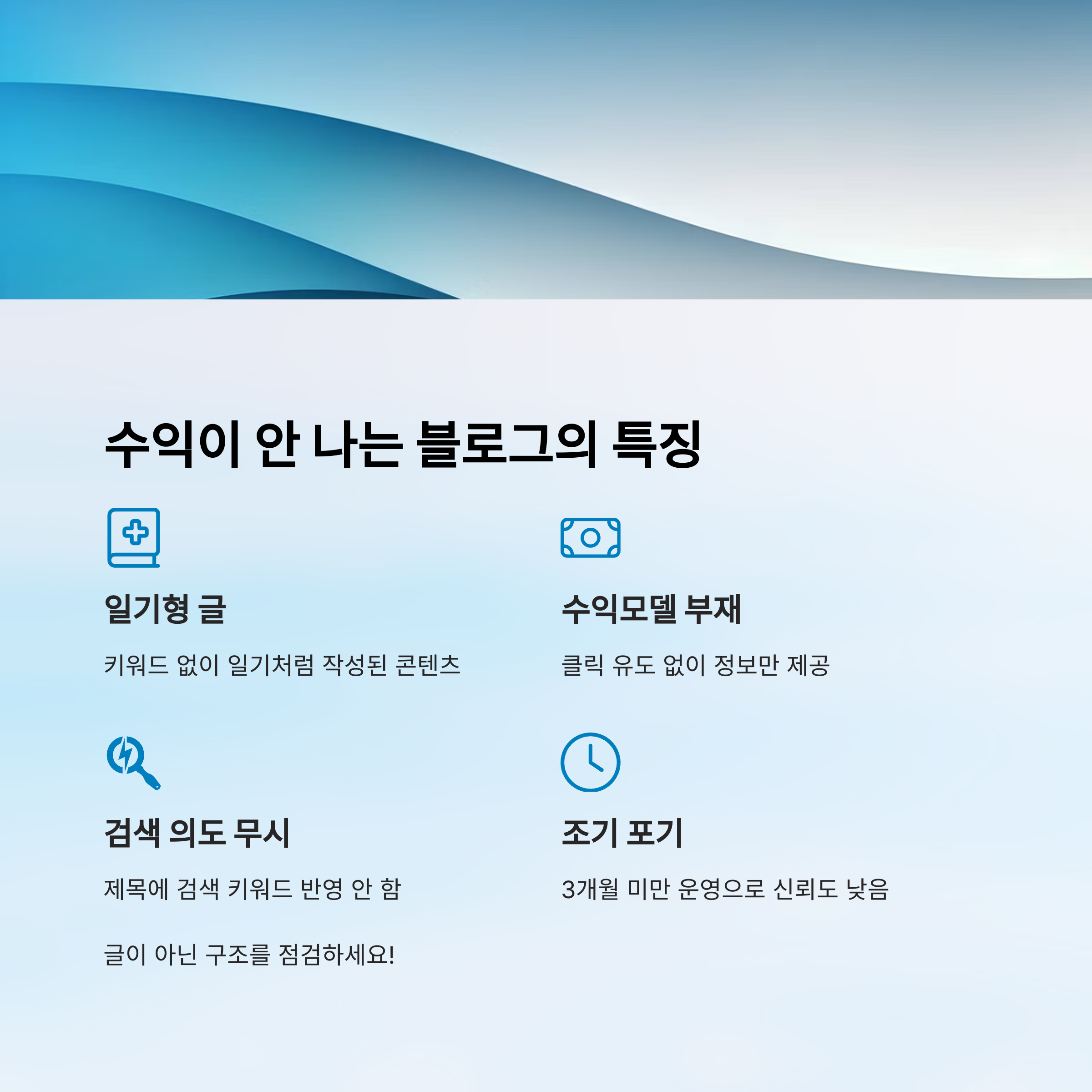 수익이 안 나는 블로그의 특징

일기형 글

키워드 없이 일기처럼 작성된 콘텐츠

수익모델 부재

클릭 유도 없이 정보만 제공

검색 의도 무시

제목에 검색 키워드 반영 안 함

조기 포기

3개월 미만 운영으로 신뢰도 낮음

글이 아닌 구조를 점검하세요!